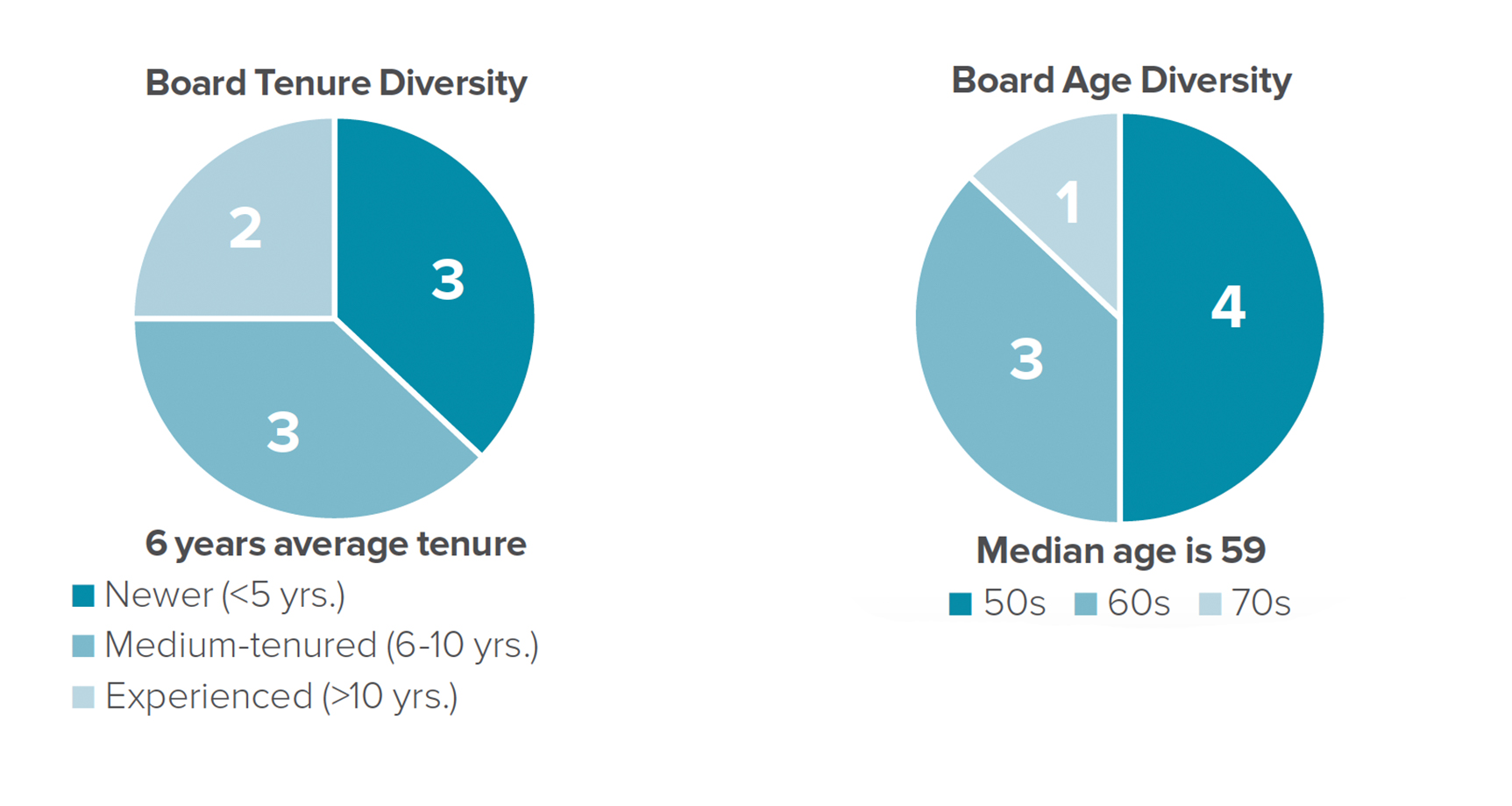 Board Tenure Diversity

2
3
3

6 years average tenure

Newer (<5 yrs.)
Medium-tenured (6-10 yrs.)
Experienced (>10 yrs.)

Board Age Diversity

1
4
3

Median age is 59

50s 60s 70s